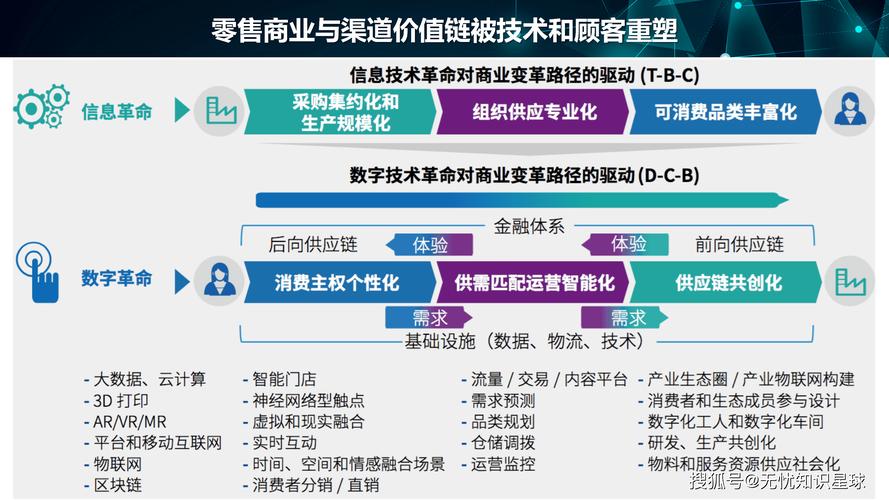 零售商业与渠道价值链被技术和顾客重塑

信息技术革命对商业变革路径的驱动 (T-B-C)

信息革命

采购集约化和生产规模化

组织供应专业化

可消费品类丰富化

数字技术革命对商业变革路径的驱动 (D-C-B)

金融体系

后向供应链

体验

体验

前向供应链

数字革命

消费主权个性化

供需匹配运营智能化

供应链共创化

需求

需求

基础设施（数据、物流、技术）

- 大数据、云计算
- 3D 打印
- AR/VR/MR
- 平台和移动互联网
- 物联网
- 区块链

- 智能门店
- 神经网络型触点
- 虚拟和现实融合
- 实时互动
- 时间、空间和情感融合场景
- 消费者分销 / 直销

- 流量 / 交易 / 内容平台
- 需求预测
- 品类规划
- 仓储调拨
- 运营监控

- 产业生态圈 / 产业物联网构建
- 消费者和生态成员参与设计
- 数字化工人和数字化车间
- 研发、生产共创化
- 物料和服务资源供应社会化

搜狐号@无忧知识星球